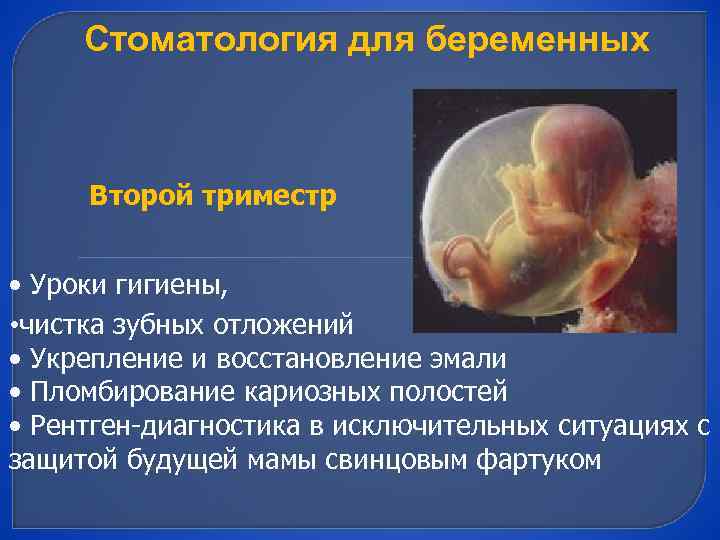 Стоматология для беременных

Второй триместр

• Уроки гигиены,
•чистка зубных отложений
• Укрепление и восстановление эмали
• Пломбирование кариозных полостей
• Рентген-диагностика в исключительных ситуациях с защитой будущей мамы свинцовым фартуком